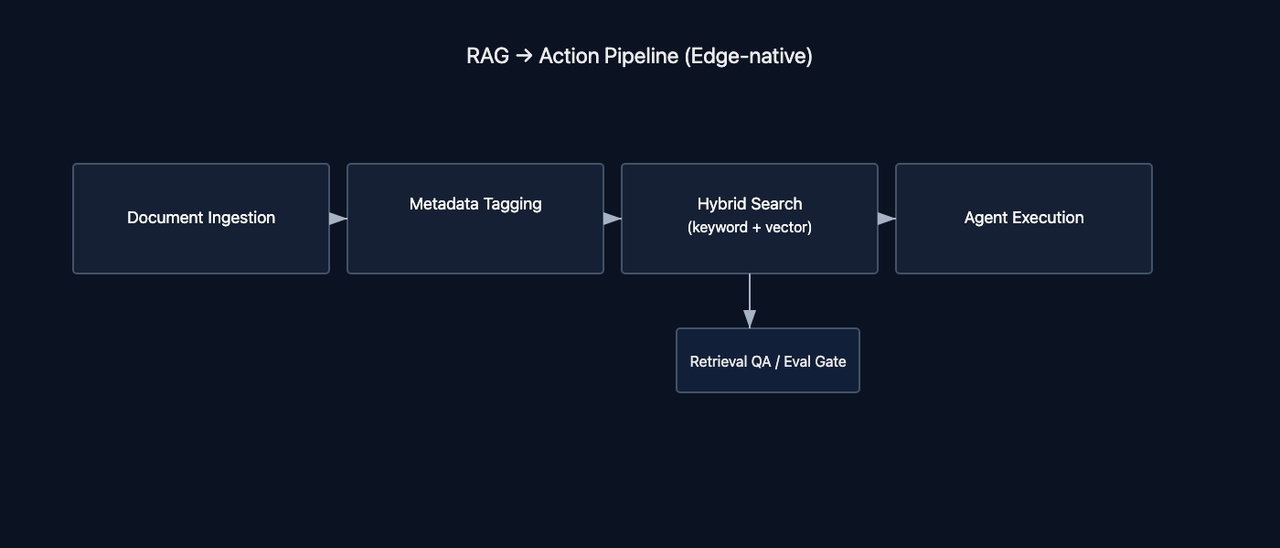 RAG → Action Pipeline (Edge-native)

Document Ingestion

Metadata Tagging

Hybrid Search
(keyword + vector)

Agent Execution

Retrieval QA / Eval Gate